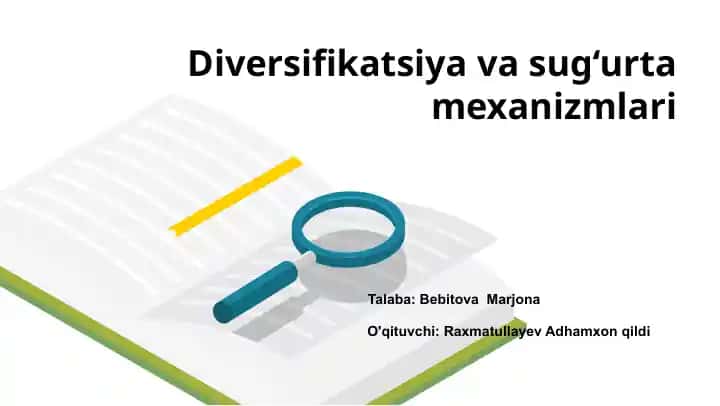 Diversifikatsiya va sug‘urta mexanizmlari

Talaba: Bebitova Marjona

O'qituvchi: Raxmatullayev Adhamxon qildi